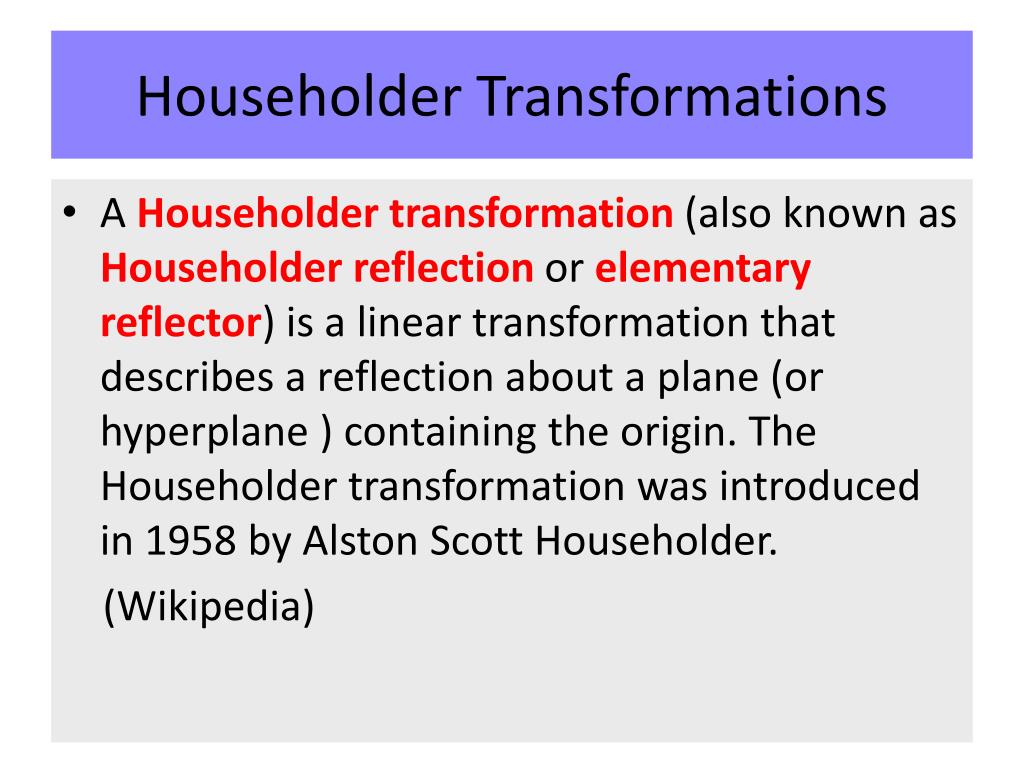 Householder Transformations

• A Householder transformation (also known as Householder reflection or elementary reflector) is a linear transformation that describes a reflection about a plane (or hyperplane ) containing the origin. The Householder transformation was introduced in 1958 by Alston Scott Householder.

(Wikipedia)